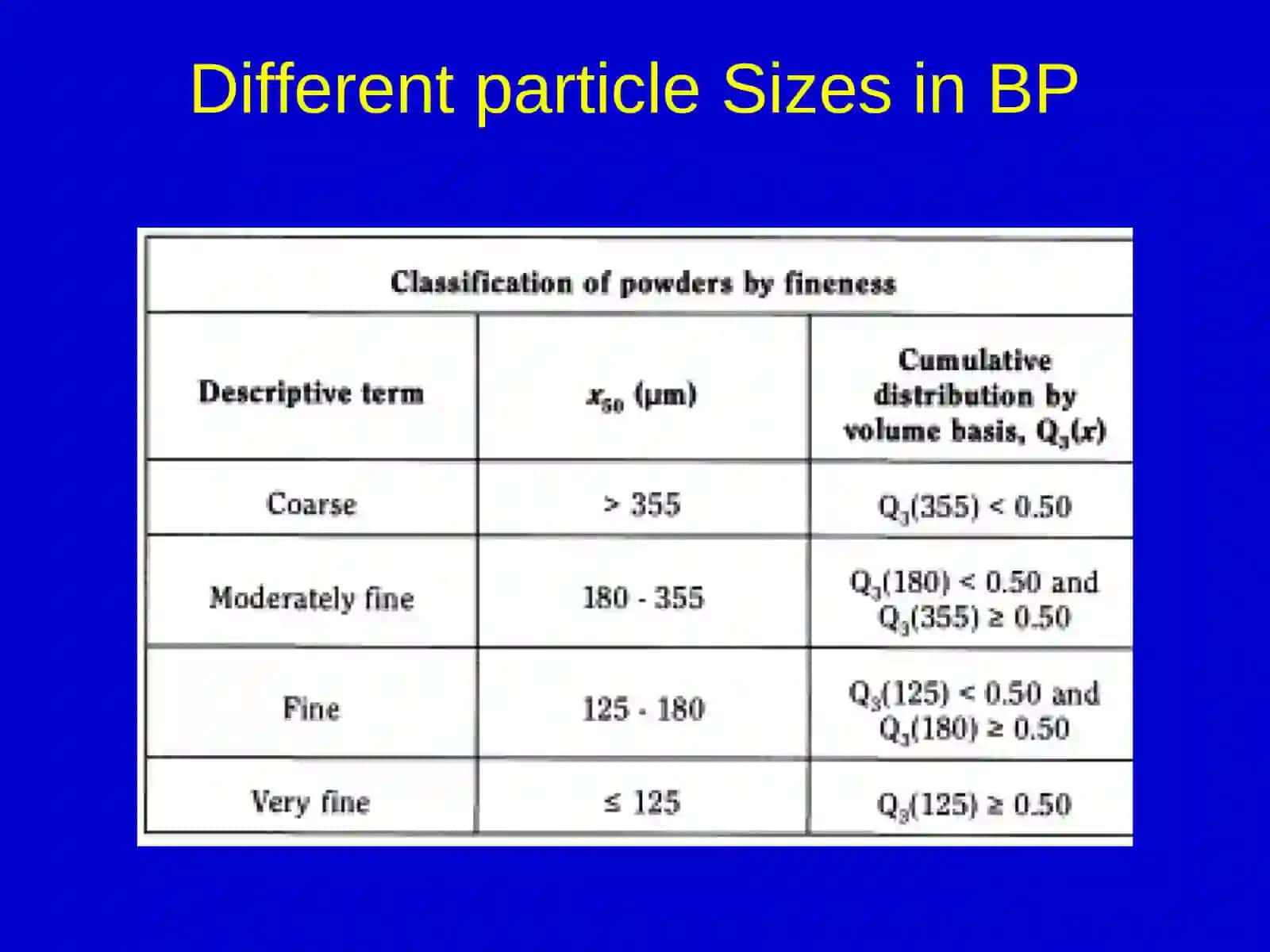 Different particle Sizes in BP

Classification of powders by fineness

| Descriptive term | $x_{50}$ (µm) | Cumulative distribution by volume basis, $Q_3(x)$ |
|---|---|---|
| Coarse | > 355 | $Q_3(355) < 0.50$ |
| Moderately fine | 180 - 355 | $Q_3(180) < 0.50$ and $Q_3(355) \geq 0.50$ |
| Fine | 125 - 180 | $Q_3(125) < 0.50$ and $Q_3(180) \geq 0.50$ |
| Very fine | ≤ 125 | $Q_3(125) \geq 0.50$ |